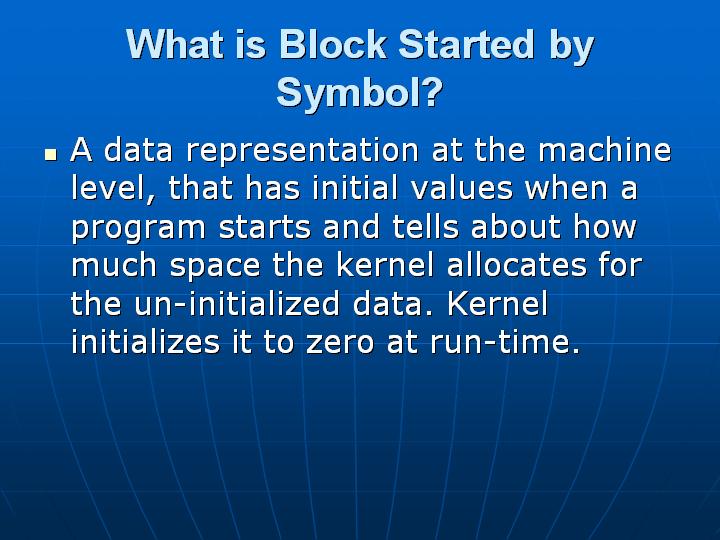 What is Block Started by Symbol?

▪ A data representation at the machine level, that has initial values when a program starts and tells about how much space the kernel allocates for the un-initialized data. Kernel initializes it to zero at run-time.